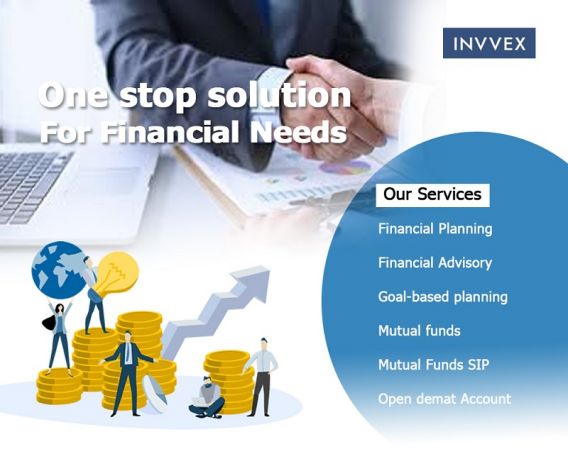 INVVEX

One stop solution
For Financial Needs

Our Services

Financial Planning

Financial Advisory

Goal-based planning

Mutual funds

Mutual Funds SIP

Open demat Account